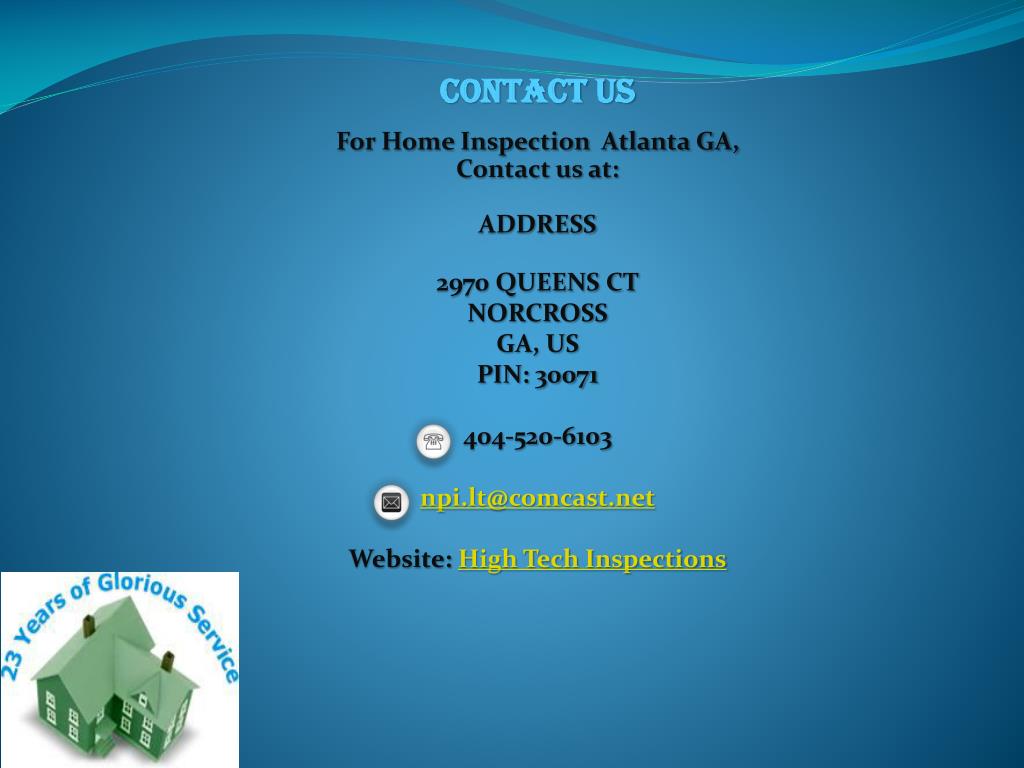 CONTACT US

For Home Inspection Atlanta GA, Contact us at:

ADDRESS

2970 QUEENS CT
NORCROSS
GA, US
PIN: 30071

404-520-6103

npi.lt@comcast.net

Website: High Tech Inspections

23 Years of Glorious Service